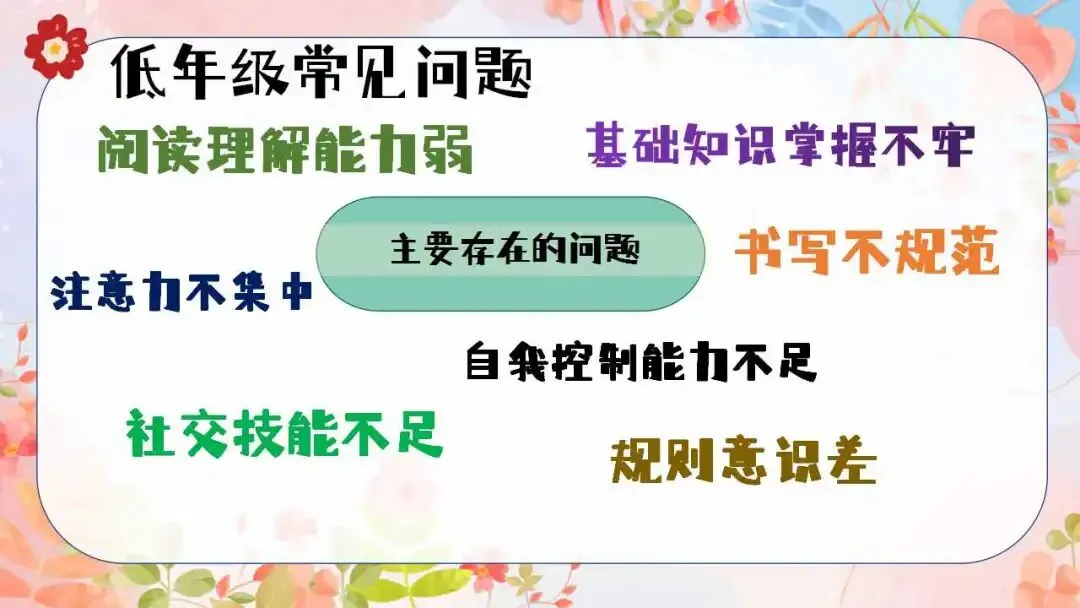 低年级常见问题

阅读理解能力弱

基础知识掌握不牢

主要存在的问题

书写不规范

注意力不集中

自我控制能力不足

社交技能不足

规则意识差